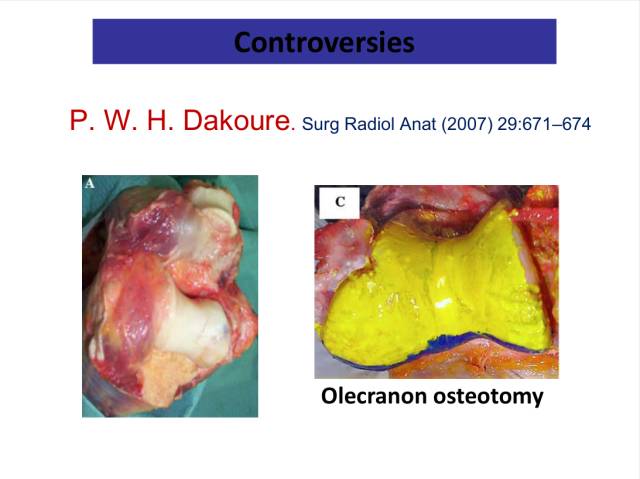 Controversies

P. W. H. Dakoure. Surg Radiol Anat (2007) 29:671–674

A

C

Olecranon osteotomy